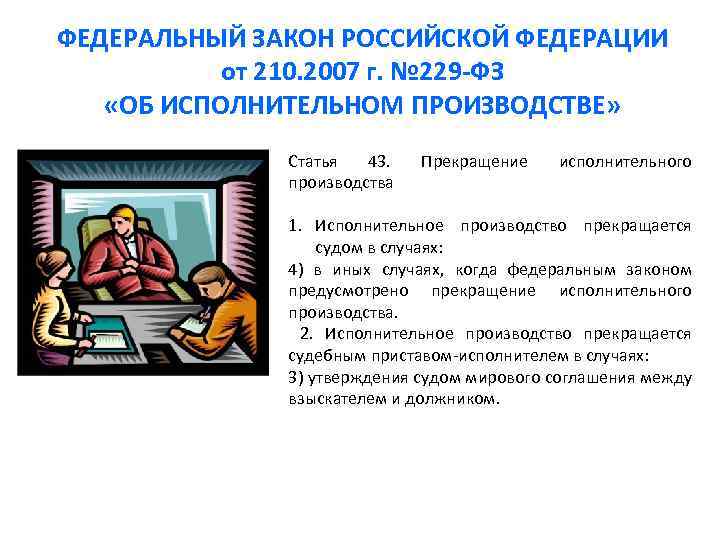 ФЕДЕРАЛЬНЫЙ ЗАКОН РОССИЙСКОЙ ФЕДЕРАЦИИ
от 210.2007 г. №229-ФЗ
«ОБ ИСПОЛНИТЕЛЬНОМ ПРОИЗВОДСТВЕ»

Статья 43. Прекращение исполнительного производства

1. Исполнительное производство прекращается судом в случаях:
4) в иных случаях, когда федеральным законом предусмотрено прекращение исполнительного производства.
2. Исполнительное производство прекращается судебным приставом-исполнителем в случаях:
3) утверждения судом мирового соглашения между взыскателем и должником.